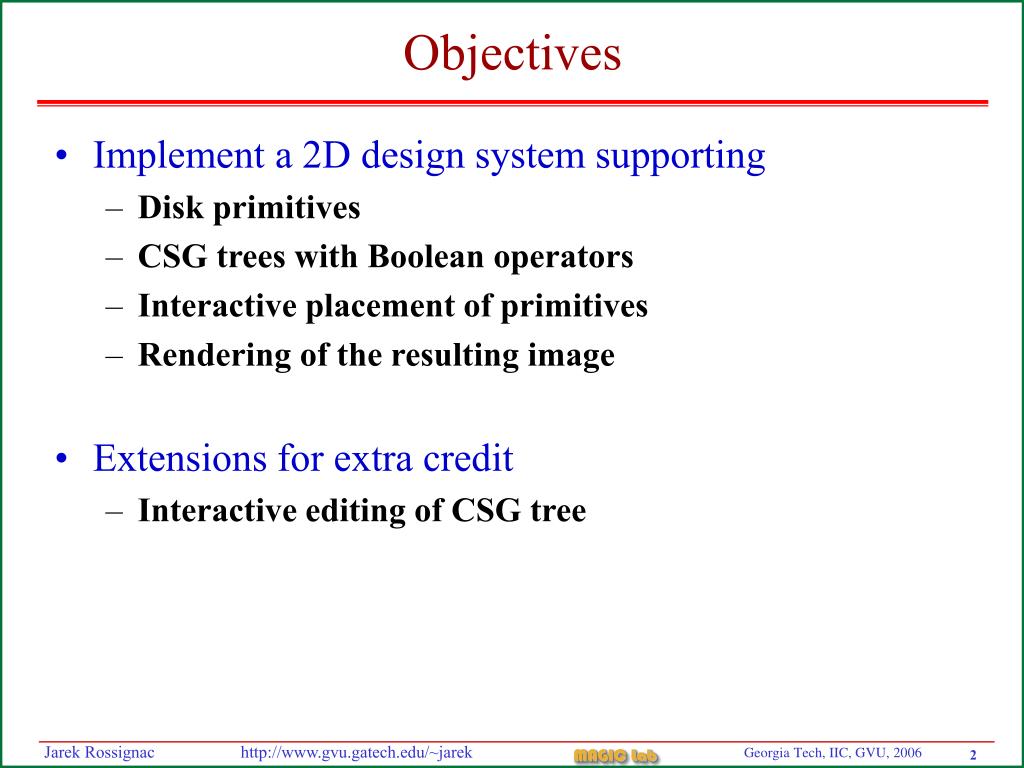 Objectives

• Implement a 2D design system supporting
– Disk primitives
– CSG trees with Boolean operators
– Interactive placement of primitives
– Rendering of the resulting image

• Extensions for extra credit
– Interactive editing of CSG tree

Jarek Rossignac http://www.gvu.gatech.edu/~jarek MAGIC Lab Georgia Tech, IIC, GVU, 2006 2